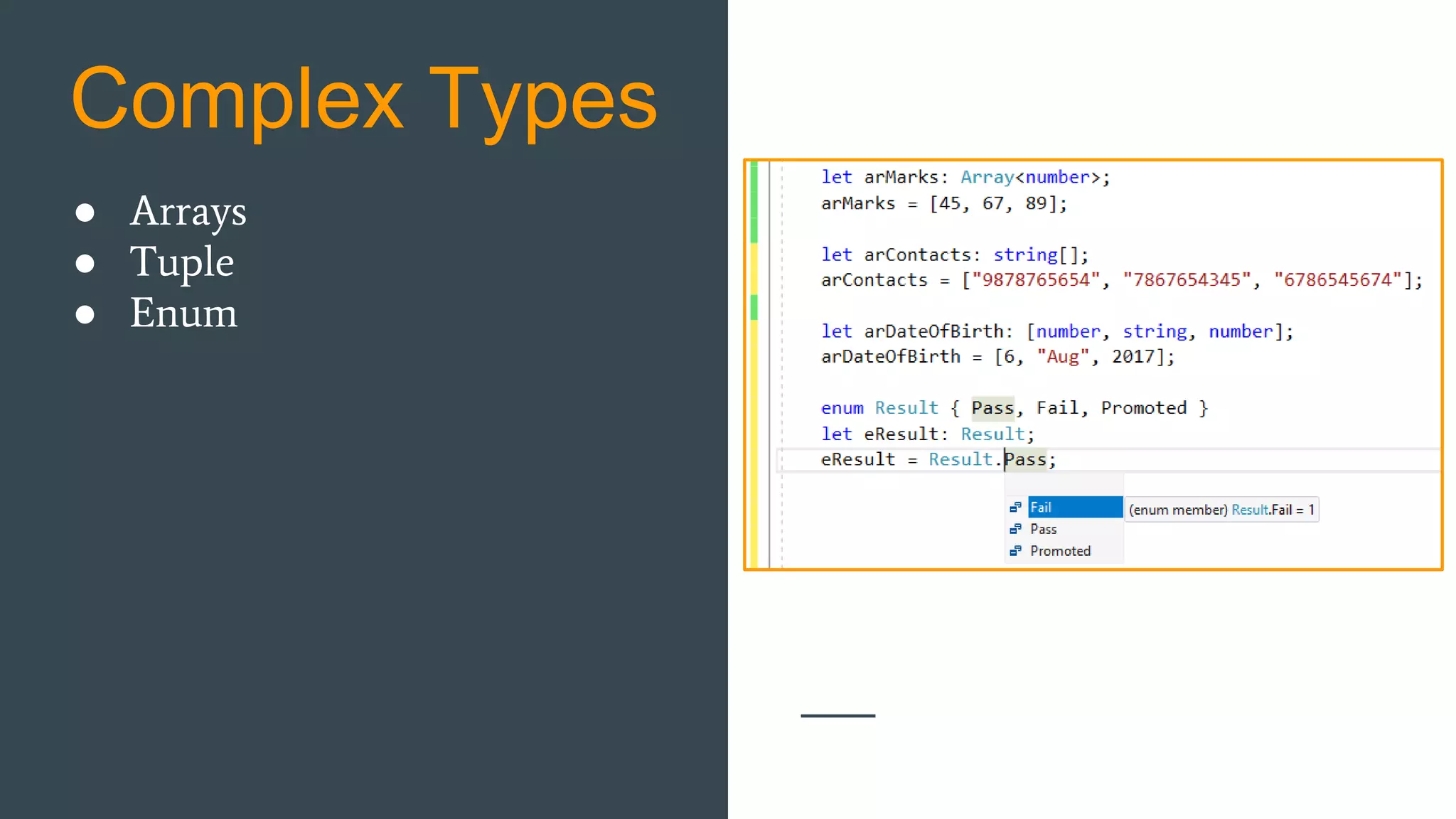 Complex Types

● Arrays
● Tuple
● Enum

let arMarks: Array<number>;
arMarks = [45, 67, 89];

let arContacts: string[];
arContacts = ["9878765654", "7867654345", "6786545674"];

let arDateOfBirth: [number, string, number];
arDateOfBirth = [6, "Aug", 2017];

enum Result { Pass, Fail, Promoted }
let eResult: Result;
eResult = Result.Pass;

Fail
Pass
Promoted

(enum member) Result.Fail = 1